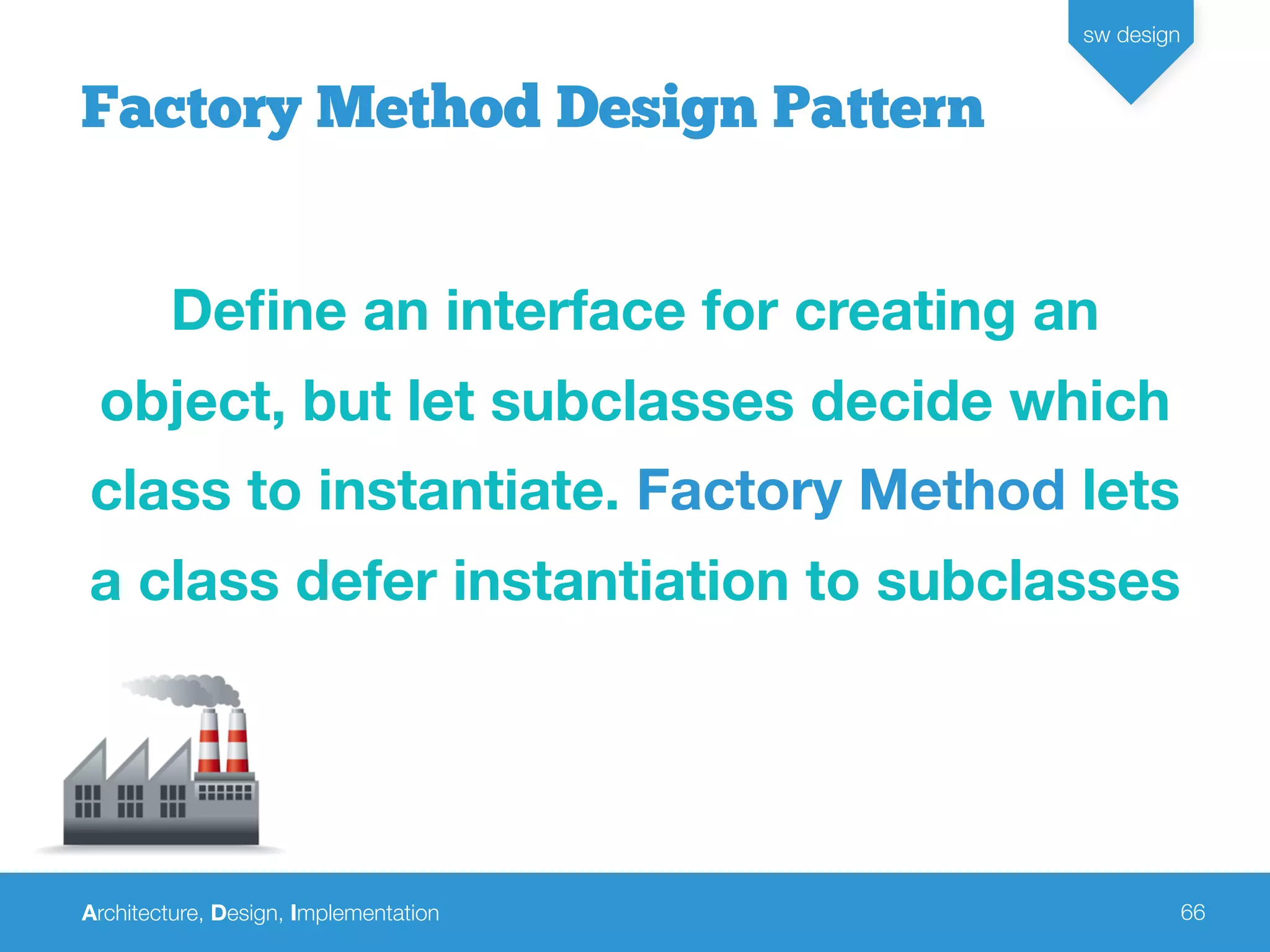 sw design

Factory Method Design Pattern

Define an interface for creating an object, but let subclasses decide which class to instantiate. Factory Method lets a class defer instantiation to subclasses

Architecture, Design, Implementation

66